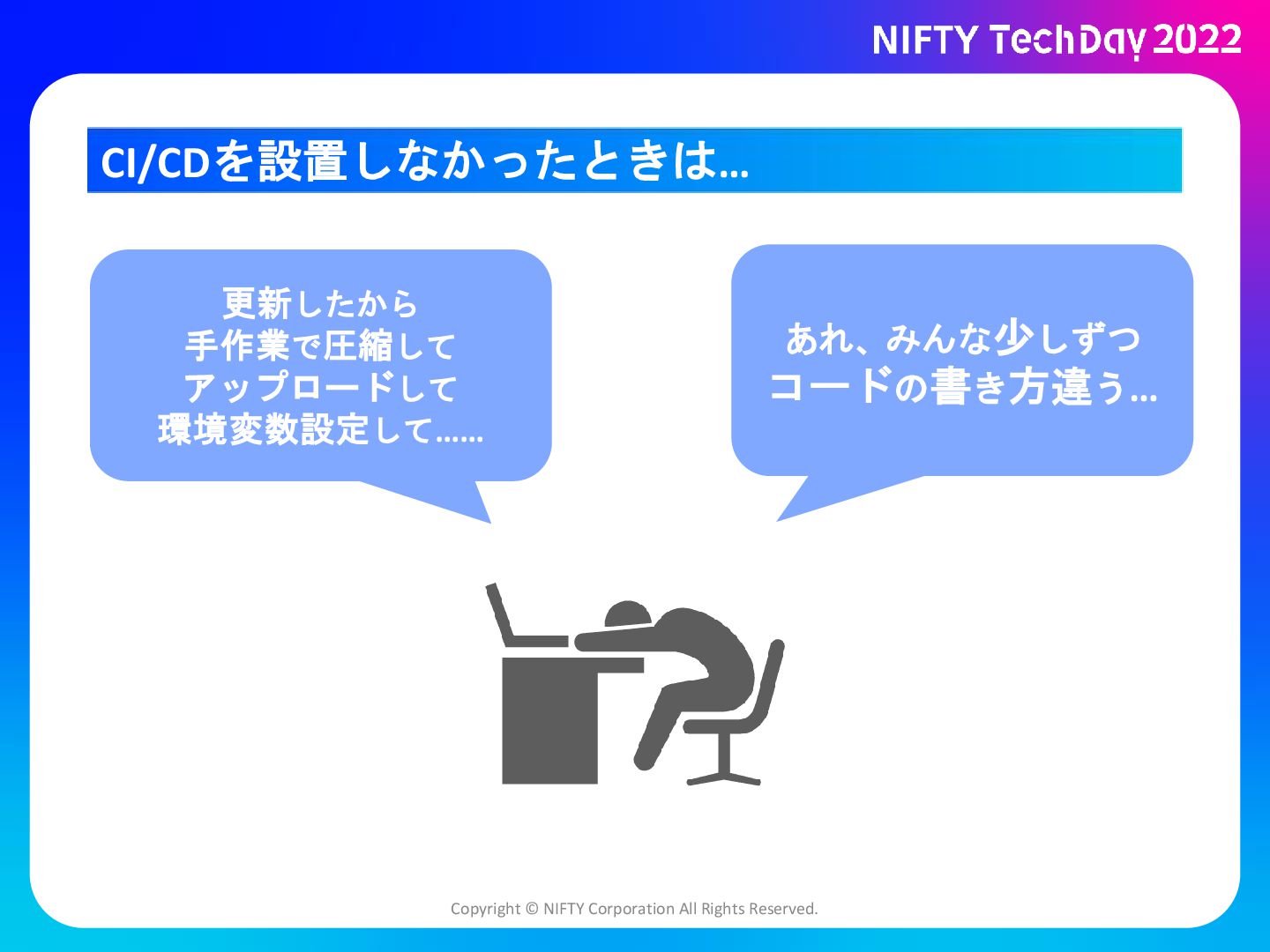 NIFTY TechDay 2022

CI/CDを設置しなかったときは...

更新したから
手作業で圧縮して
アップロードして
環境変数設定して......

あれ、みんな少しずつ
コードの書き方違う...

Copyright © NIFTY Corporation All Rights Reserved.